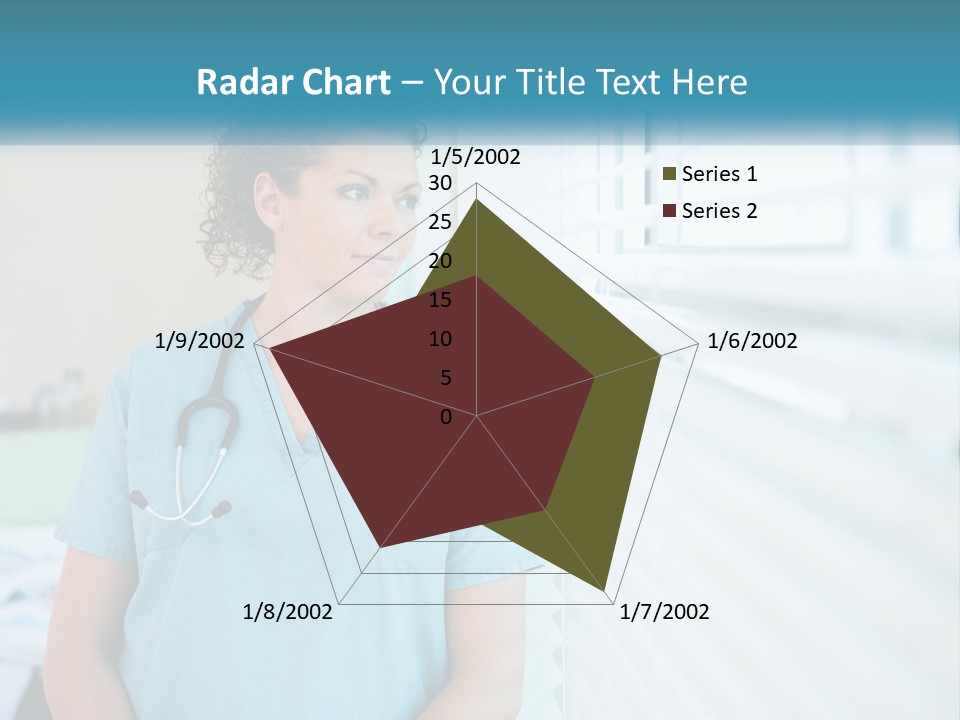 Radar Chart – Your Title Text Here

1/5/2002
30
25
20
15
10
5
0
1/6/2002
1/7/2002
1/8/2002
1/9/2002

Series 1
Series 2